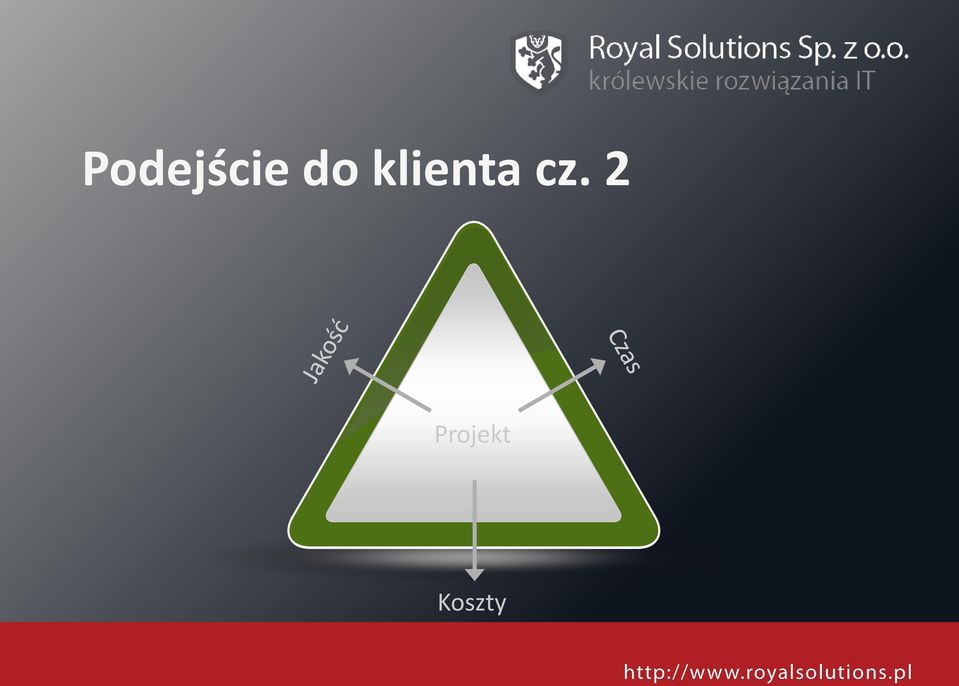 Royal Solutions Sp. z o.o.
królewskie rozwiązania IT

Podejście do klienta cz. 2

Jakość

Czas

Projekt

Koszty

http://www.royalsolutions.pl